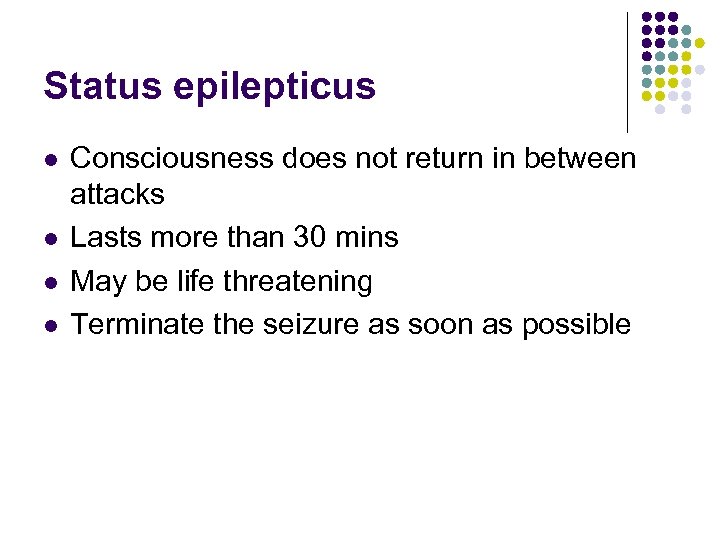 Status epilepticus

- Consciousness does not return in between attacks
- Lasts more than 30 mins
- May be life threatening
- Terminate the seizure as soon as possible